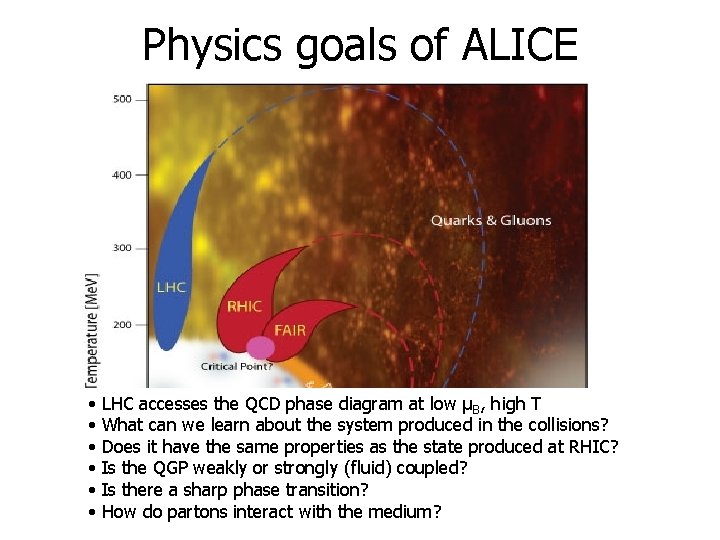 Physics goals of ALICE

500
400
300
200
Temperature [MeV]

Quarks & Gluons

LHC

RHIC

FAIR

Critical Point?

• LHC accesses the QCD phase diagram at low $\mu_B$, high T
• What can we learn about the system produced in the collisions?
• Does it have the same properties as the state produced at RHIC?
• Is the QGP weakly or strongly (fluid) coupled?
• Is there a sharp phase transition?
• How do partons interact with the medium?